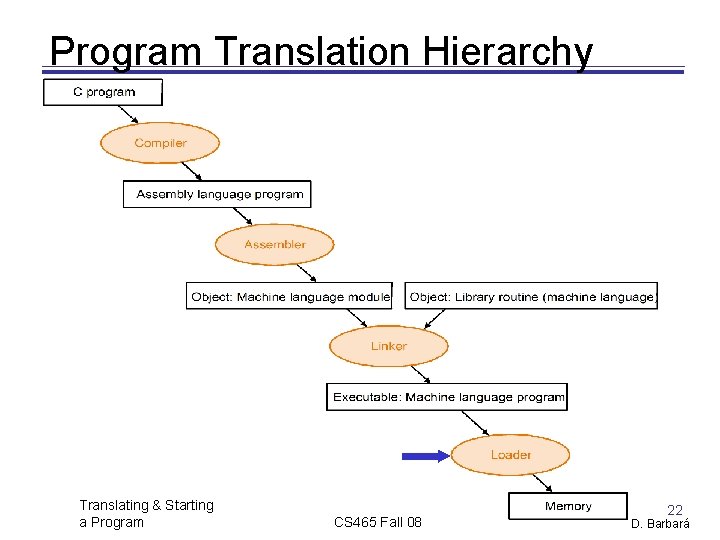 Program Translation Hierarchy

C program

Compiler

Assembly language program

Assembler

Object: Machine language module

Object: Library routine (machine language)

Linker

Executable: Machine language program

Loader

Memory

Translating & Starting a Program

CS465 Fall 08

22

D. Barbará